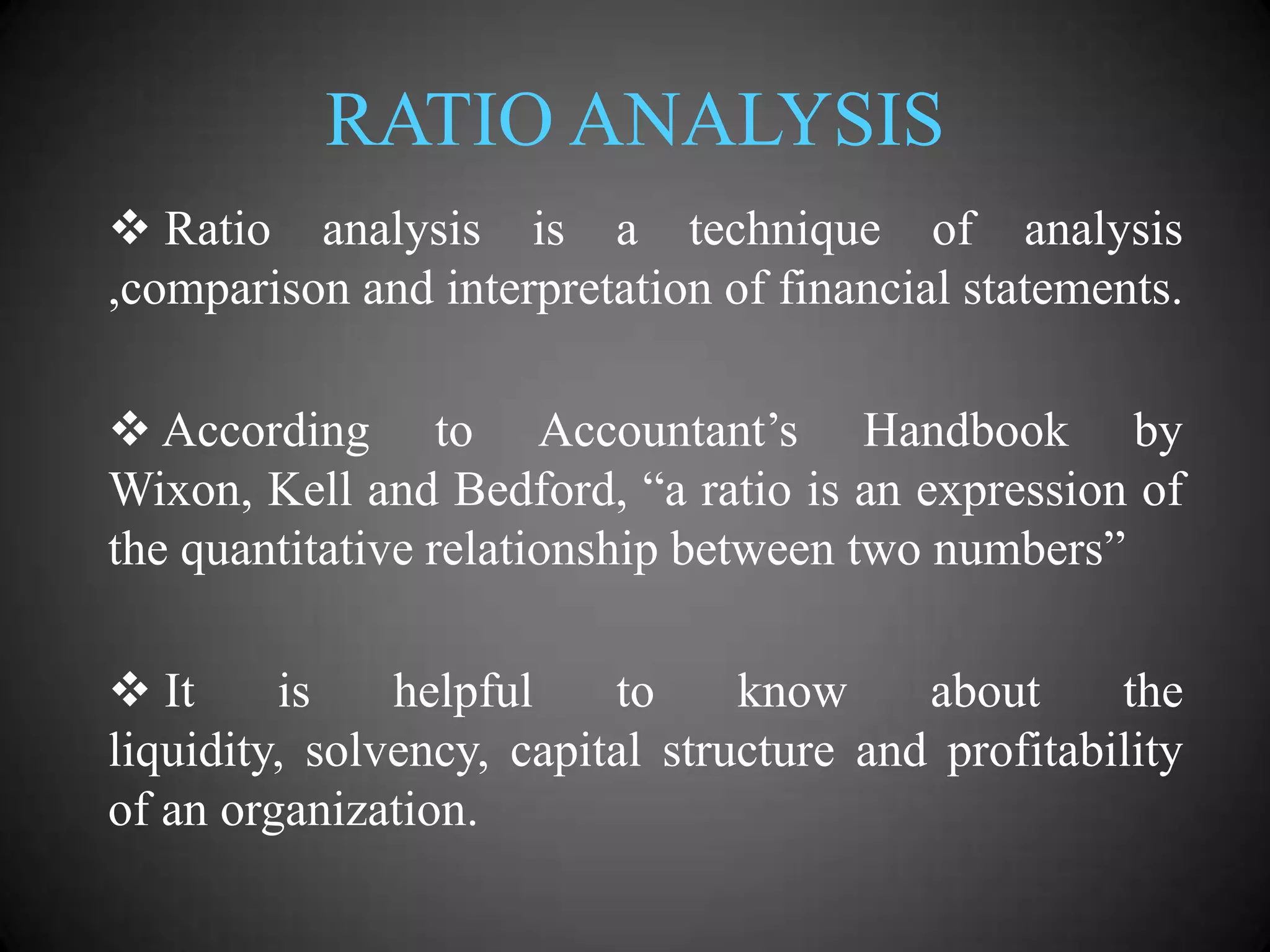 RATIO ANALYSIS

❖ Ratio analysis is a technique of analysis ,comparison and interpretation of financial statements.

❖ According to Accountant’s Handbook by Wixon, Kell and Bedford, “a ratio is an expression of the quantitative relationship between two numbers”

❖ It is helpful to know about the liquidity, solvency, capital structure and profitability of an organization.